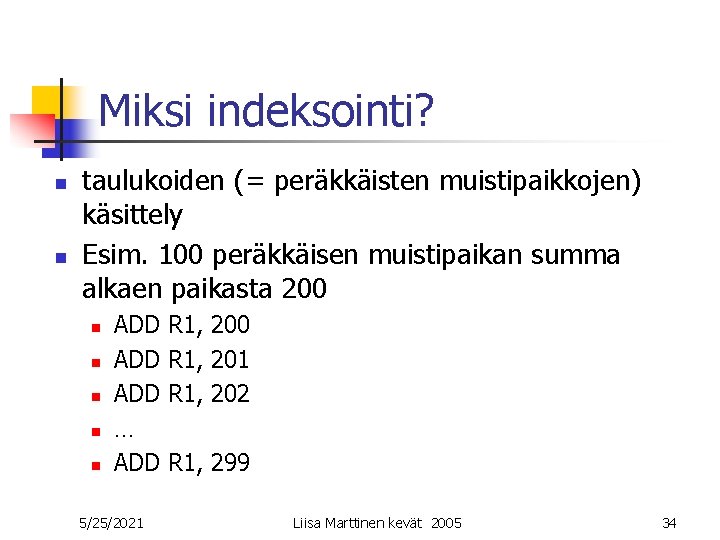 Miksi indeksointi?

• taulukoiden (= peräkkäisten muistipaikkojen) käsittely
• Esim. 100 peräkkäisen muistipaikan summa alkaen paikasta 200
• ADD R1, 200
• ADD R1, 201
• ADD R1, 202
• …
• ADD R1, 299

5/25/2021
Liisa Marttinen kevät 2005
34